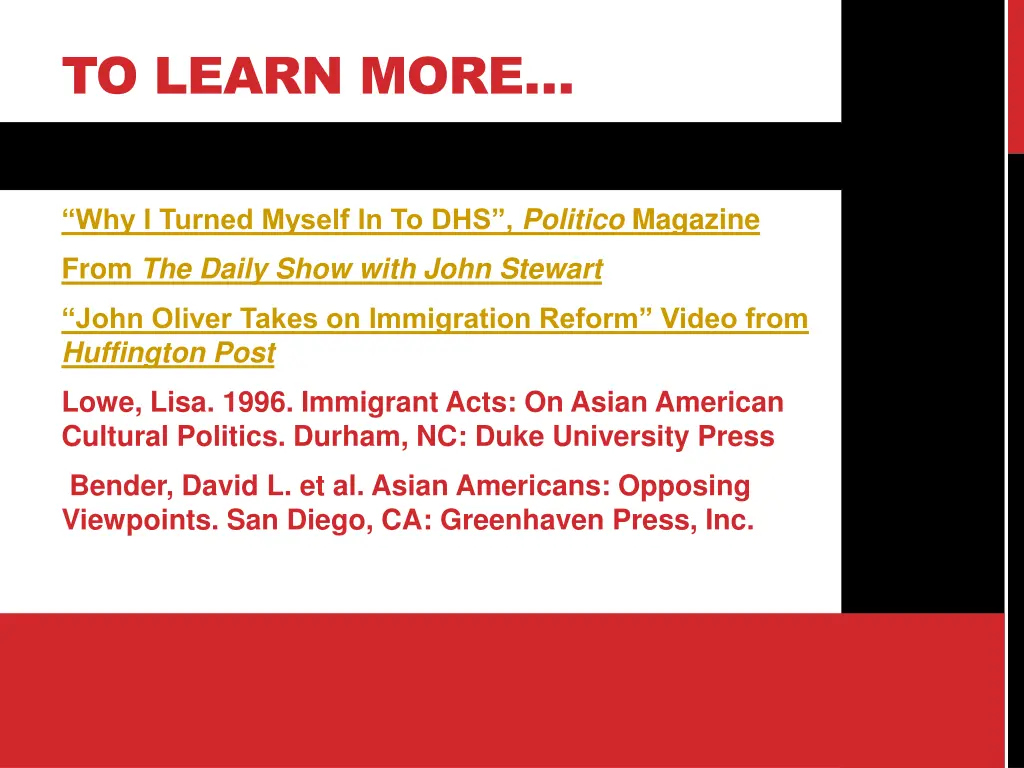 TO LEARN MORE…

“Why I Turned Myself In To DHS”, Politico Magazine

From The Daily Show with John Stewart

“John Oliver Takes on Immigration Reform” Video from Huffington Post

Lowe, Lisa. 1996. Immigrant Acts: On Asian American Cultural Politics. Durham, NC: Duke University Press

Bender, David L. et al. Asian Americans: Opposing Viewpoints. San Diego, CA: Greenhaven Press, Inc.